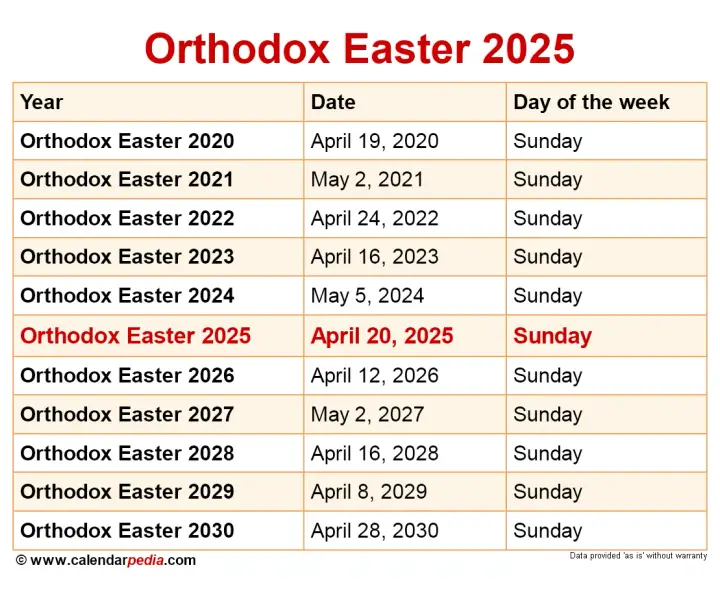 Orthodox Easter 2025

| Year | Date | Day of the week |
|---|---|---|
| Orthodox Easter 2020 | April 19, 2020 | Sunday |
| Orthodox Easter 2021 | May 2, 2021 | Sunday |
| Orthodox Easter 2022 | April 24, 2022 | Sunday |
| Orthodox Easter 2023 | April 16, 2023 | Sunday |
| Orthodox Easter 2024 | May 5, 2024 | Sunday |
| Orthodox Easter 2025 | April 20, 2025 | Sunday |
| Orthodox Easter 2026 | April 12, 2026 | Sunday |
| Orthodox Easter 2027 | May 2, 2027 | Sunday |
| Orthodox Easter 2028 | April 16, 2028 | Sunday |
| Orthodox Easter 2029 | April 8, 2029 | Sunday |
| Orthodox Easter 2030 | April 28, 2030 | Sunday |

© www.calendarpedia.com

Data provided 'as is' without warranty